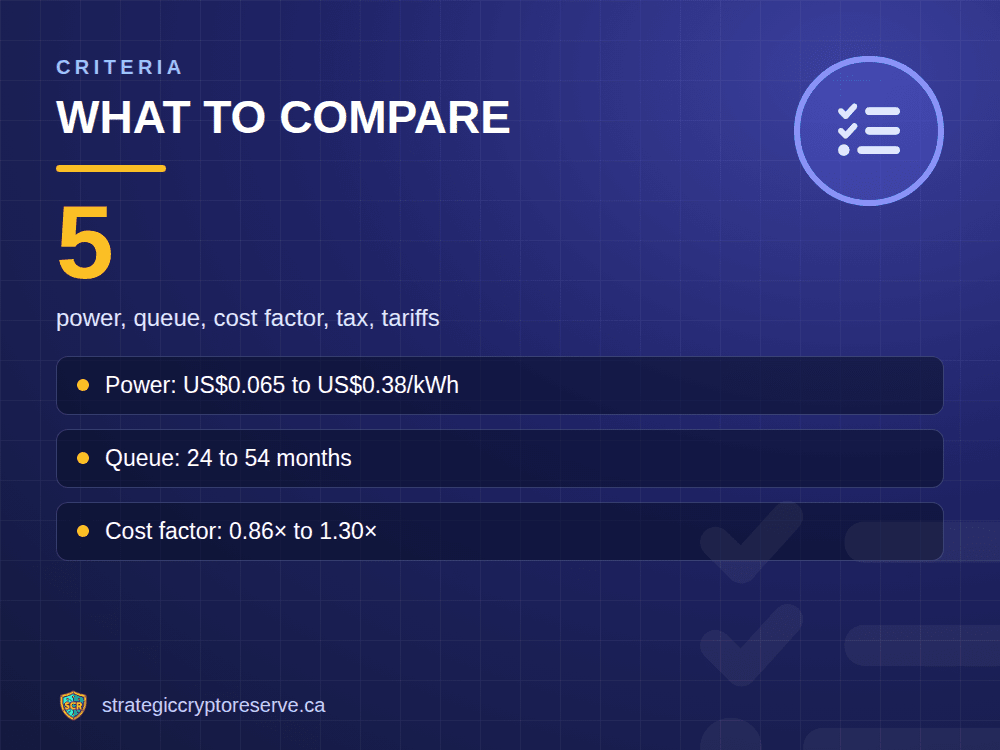 CRITERIA

WHAT TO COMPARE

5

power, queue, cost factor, tax, tariffs

• Power: US$0.065 to US$0.38/kWh

• Queue: 24 to 54 months

• Cost factor: 0.86× to 1.30×

strategiccryptoreserve.ca